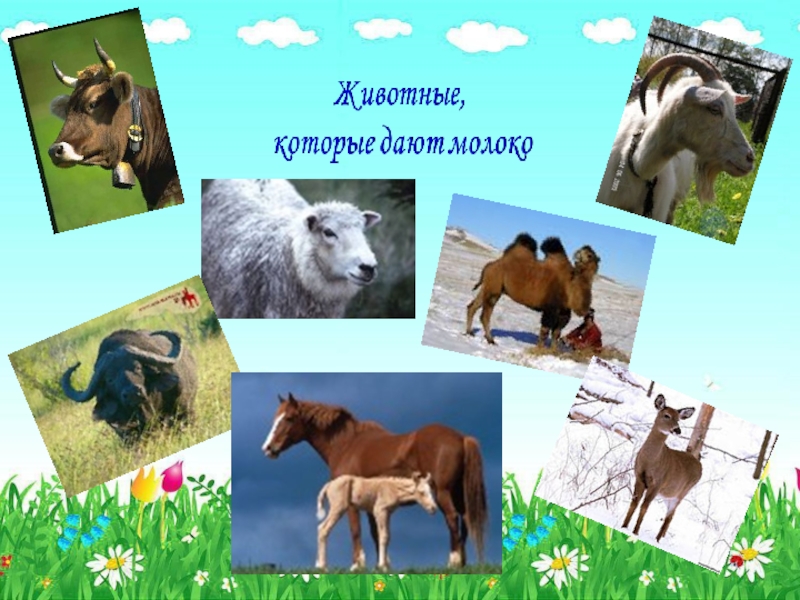 Животные,
которые дают молоко